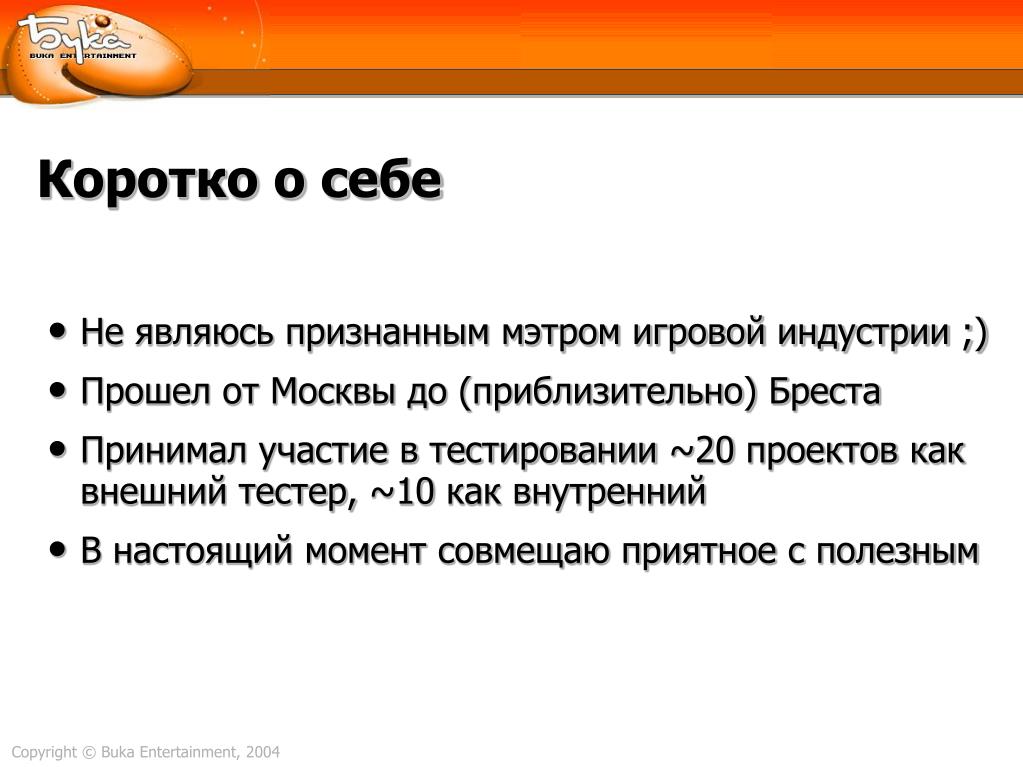 Бука
BUKA ENTERTAINMENT

Коротко о себе

• Не являюсь признанным мэтром игровой индустрии ;)
• Прошел от Москвы до (приблизительно) Бреста
• Принимал участие в тестировании ~20 проектов как внешний тестер, ~10 как внутренний
• В настоящий момент совмещаю приятное с полезным

Copyright © Buka Entertainment, 2004